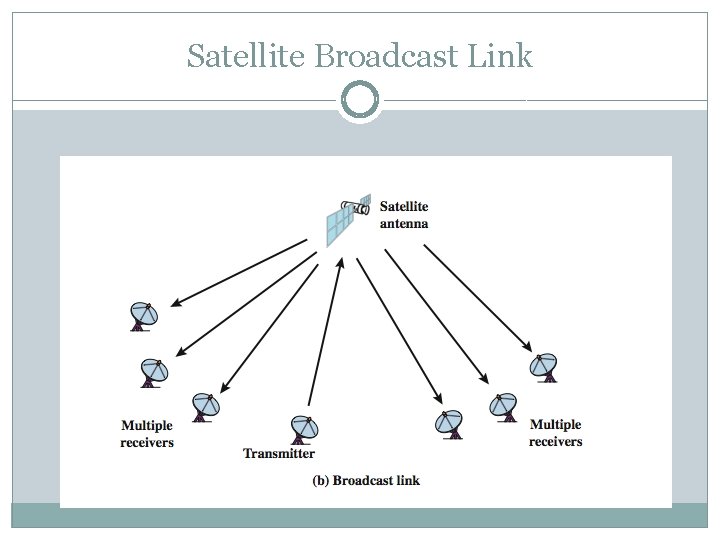 Satellite Broadcast Link

Satellite antenna

Multiple receivers

Transmitter

Multiple receivers

(b) Broadcast link